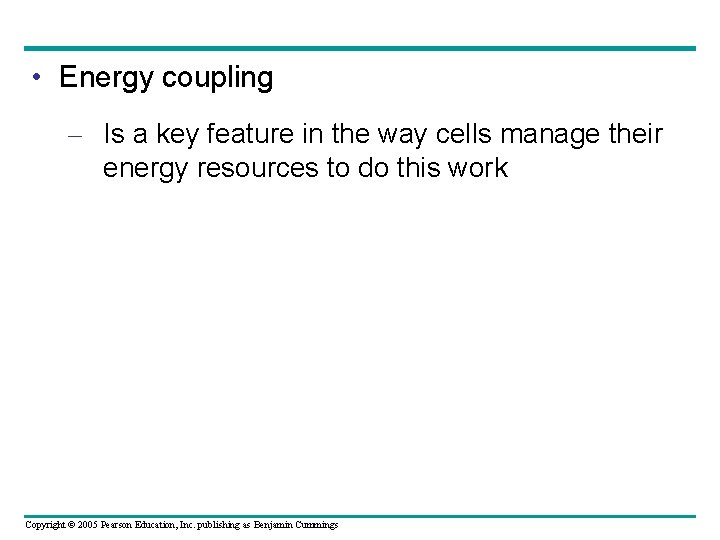 • Energy coupling

– Is a key feature in the way cells manage their energy resources to do this work

Copyright © 2005 Pearson Education, Inc. publishing as Benjamin Cummings